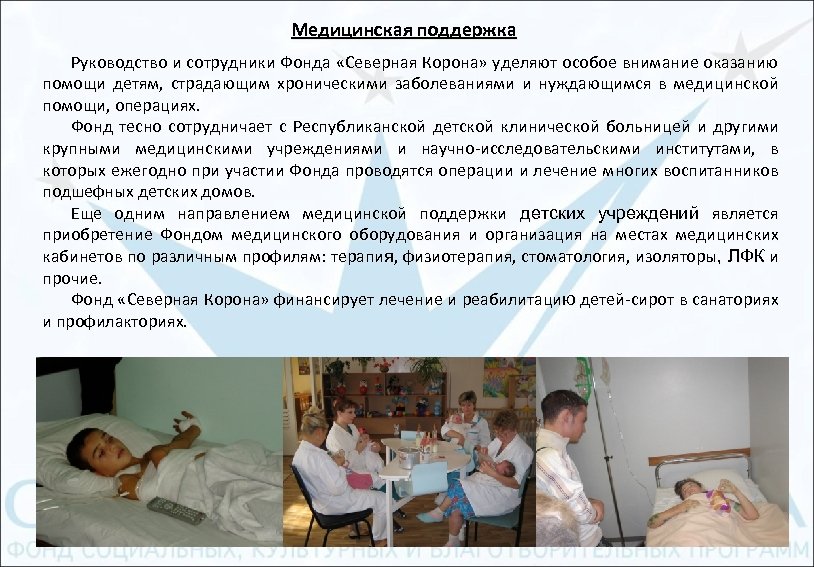 Медицинская поддержка

Руководство и сотрудники Фонда «Северная Корона» уделяют особое внимание оказанию помощи детям, страдающим хроническими заболеваниями и нуждающимся в медицинской помощи, операциях.

Фонд тесно сотрудничает с Республиканской детской клинической больницей и другими крупными медицинскими учреждениями и научно-исследовательскими институтами, в которых ежегодно при участии Фонда проводятся операции и лечение многих воспитанников подшефных детских домов.

Еще одним направлением медицинской поддержки детских учреждений является приобретение Фондом медицинского оборудования и организация на местах медицинских кабинетов по различным профилям: терапия, физиотерапия, стоматология, изоляторы, ЛФК и прочие.

Фонд «Северная Корона» финансирует лечение и реабилитацию детей-сирот в санаториях и профилакториях.

ФОНД СОЦИАЛЬНЫХ, КУЛЬТУРНЫХ И БЛАГОТВОРИТЕЛЬНЫХ ПРОГРАММ